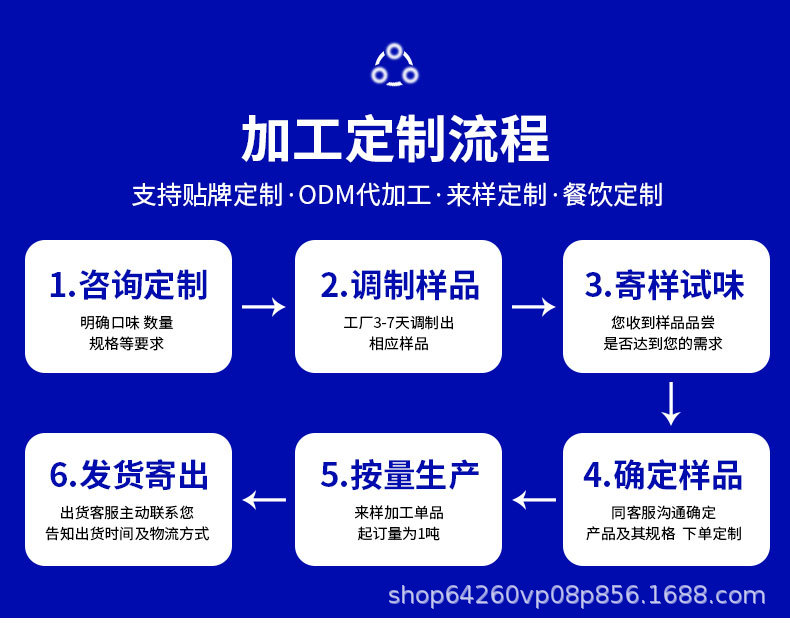 加工定制流程

支持贴牌定制·ODM代加工·来样定制·餐饮定制

1.咨询定制
明确口味 数量
规格等要求

2.调制样品
工厂3-7天调制出
相应样品

3.寄样试味
您收到样品品尝
是否达到您的需求

4.确定样品
同客服沟通确定
产品及其规格 下单定制

5.按量生产
来样加工单品
起订量为1吨

6.发货寄出
出货客服主动联系您
告知出货时间及物流方式

shop64260vp08p856.1688.com